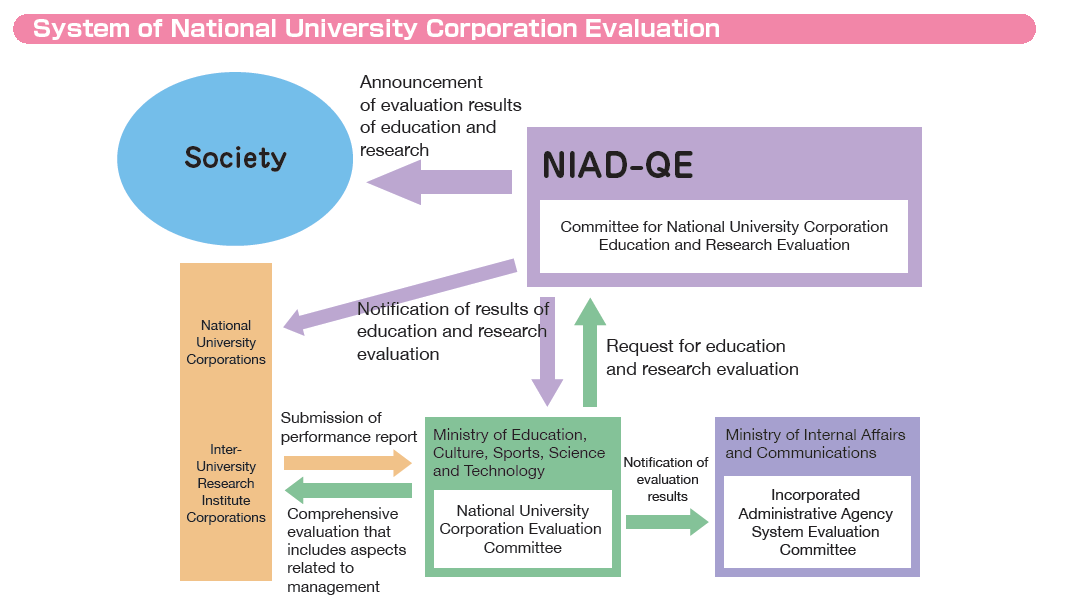 System of National University Corporation Evaluation

Society

Announcement of evaluation results of education and research

NIAD-QE

Committee for National University Corporation Education and Research Evaluation

National University Corporations

Inter-University Research Institute Corporations

Notification of results of education and research evaluation

Request for education and research evaluation

Submission of performance report

Comprehensive evaluation that includes aspects related to management

Ministry of Education, Culture, Sports, Science and Technology

National University Corporation Evaluation Committee

Notification of evaluation results

Ministry of Internal Affairs and Communications

Incorporated Administrative Agency System Evaluation Committee